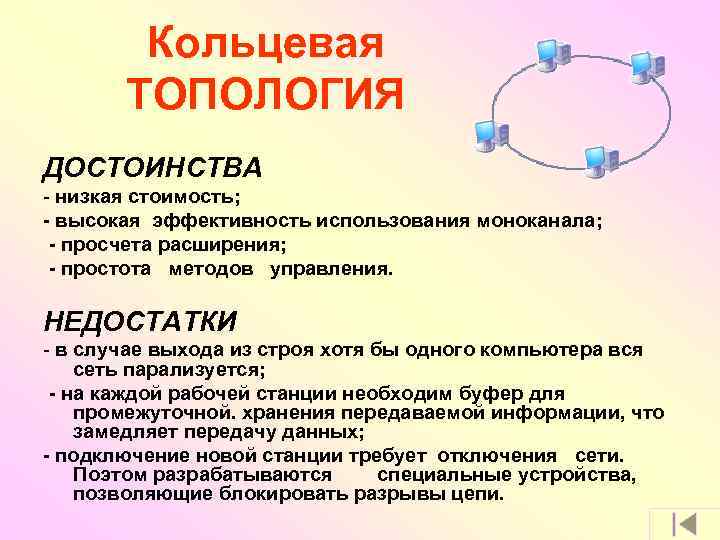 Кольцевая ТОПОЛОГИЯ

ДОСТОИНСТВА
- низкая стоимость;
- высокая эффективность использования моноканала;
- просчета расширения;
- простота методов управления.

НЕДОСТАТКИ
- в случае выхода из строя хотя бы одного компьютера вся сеть парализуется;
- на каждой рабочей станции необходим буфер для промежуточной. хранения передаваемой информации, что замедляет передачу данных;
- подключение новой станции требует отключения сети. Поэтом разрабатываются специальные устройства, позволяющие блокировать разрывы цепи.